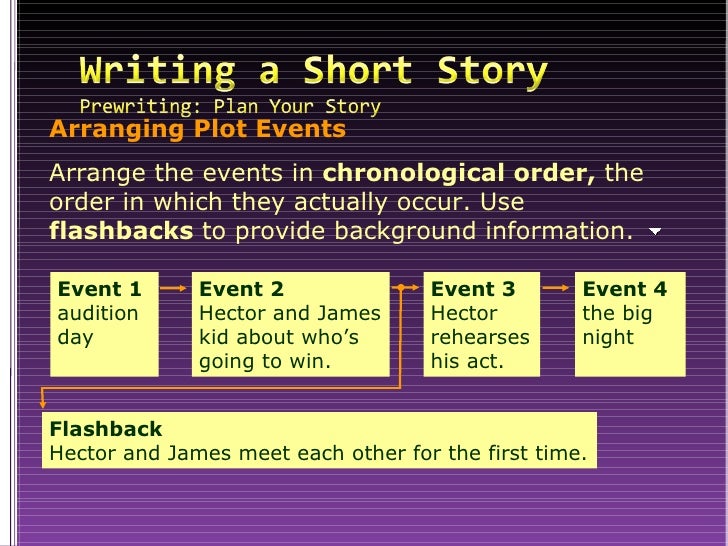 Writing a Short Story

Prewriting: Plan Your Story

Arranging Plot Events

Arrange the events in chronological order, the order in which they actually occur. Use flashbacks to provide background information.

Event 1
audition day

Event 2
Hector and James kid about who's going to win.

Event 3
Hector rehearses his act.

Event 4
the big night

Flashback
Hector and James meet each other for the first time.